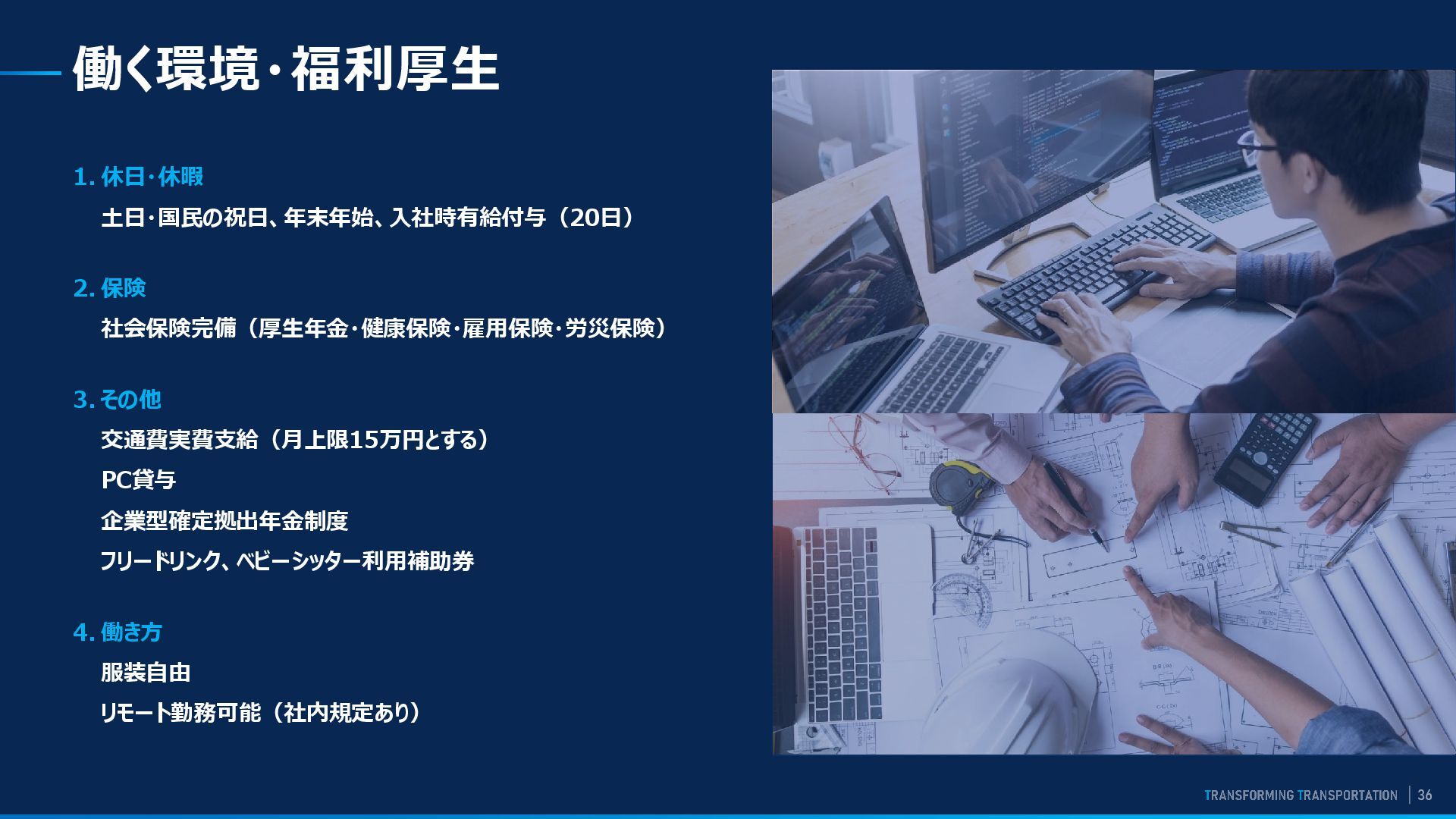 働く環境・福利厚生

1. 休日・休暇

土日・国民の祝日、年末年始、入社時有給付与（20日）

2. 保険

社会保険完備（厚生年金・健康保険・雇用保険・労災保険）

3. その他

交通費実費支給（月上限15万円とする）

PC貸与

企業型確定拠出年金制度

フリードリンク、ベビーシッター利用補助券

4. 働き方

服装自由

リモート勤務可能（社内規定あり）

TRANSFORMING TRANSPORTATION | 36